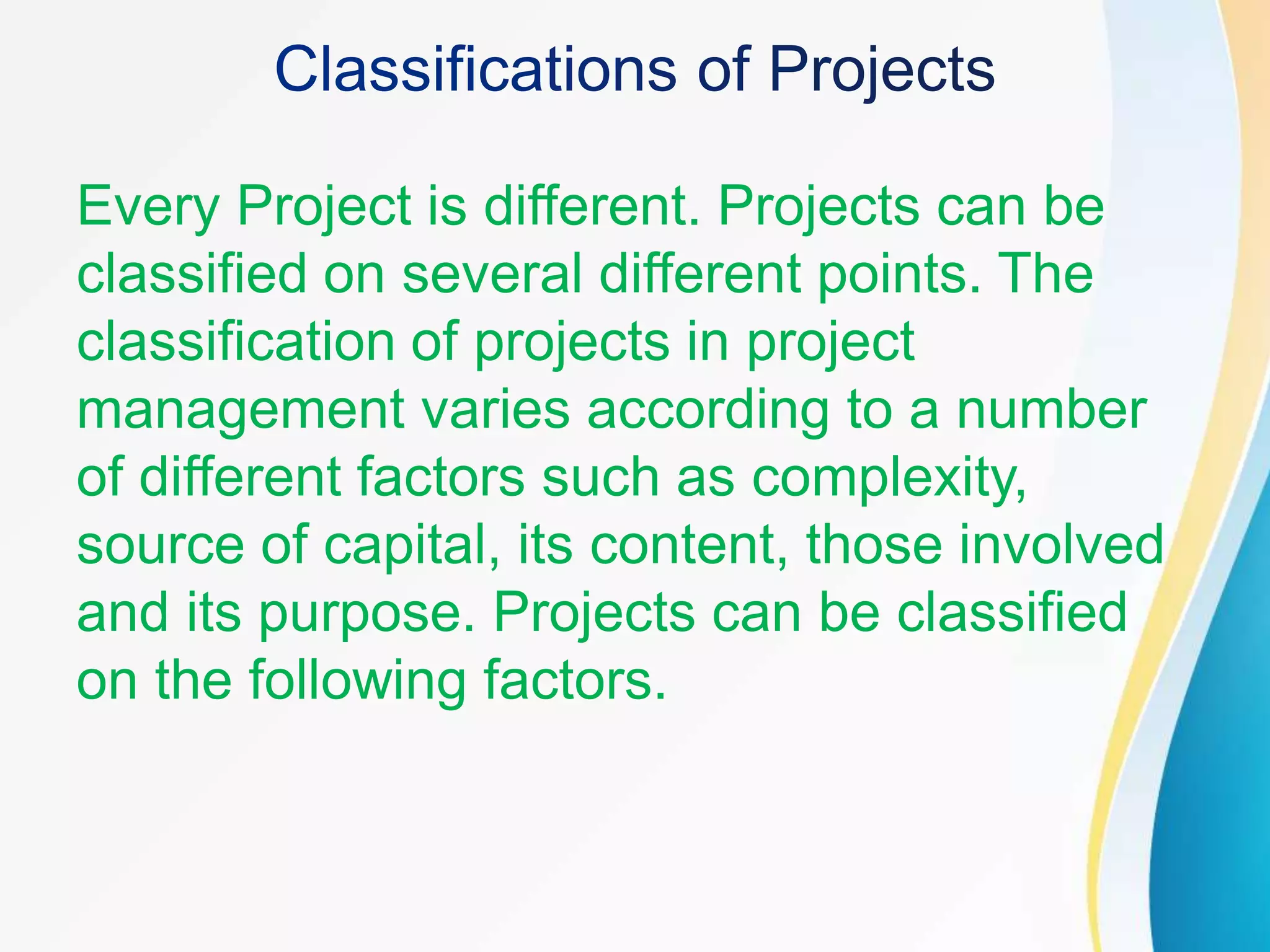 Classifications of Projects

Every Project is different. Projects can be classified on several different points. The classification of projects in project management varies according to a number of different factors such as complexity, source of capital, its content, those involved and its purpose. Projects can be classified on the following factors.